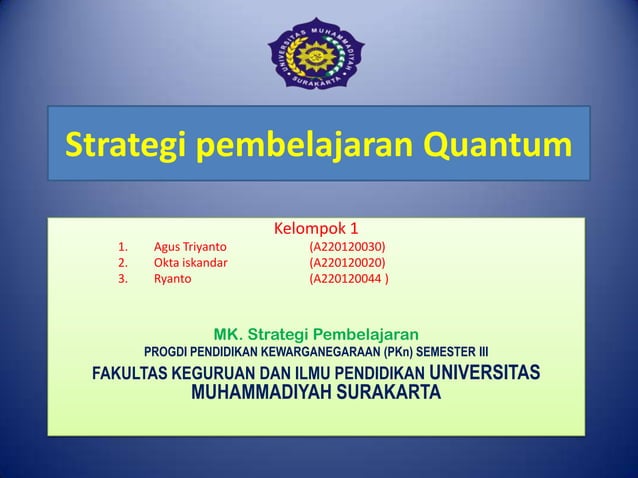 UNIVERSITAS MUHAMMADIYAH SURAKARTA

Strategi pembelajaran Quantum

Kelompok 1
1. Agus Triyanto (A220120030)
2. Okta iskandar (A220120020)
3. Ryanto (A220120044 )

MK. Strategi Pembelajaran
PROGDI PENDIDIKAN KEWARGANEGARAAN (PKn) SEMESTER III
FAKULTAS KEGURUAN DAN ILMU PENDIDIKAN UNIVERSITAS MUHAMMADIYAH SURAKARTA